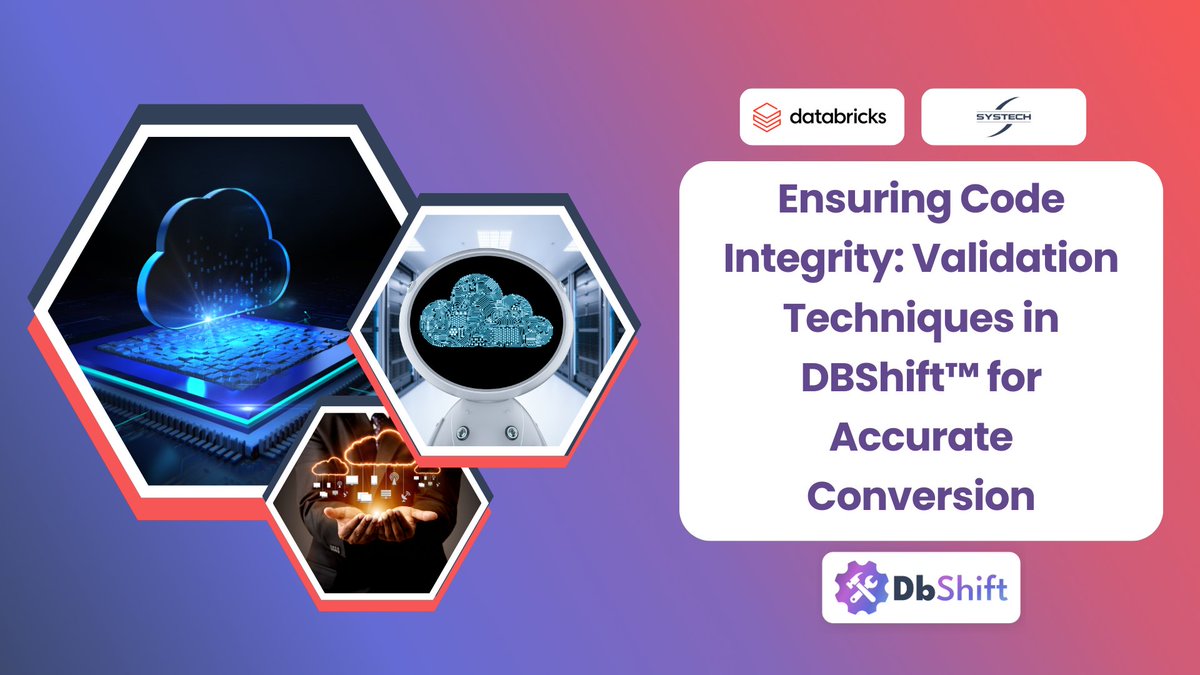 databricks

SYSTECH

Ensuring Code Integrity: Validation Techniques in DBShift™ for Accurate Conversion

DbShift